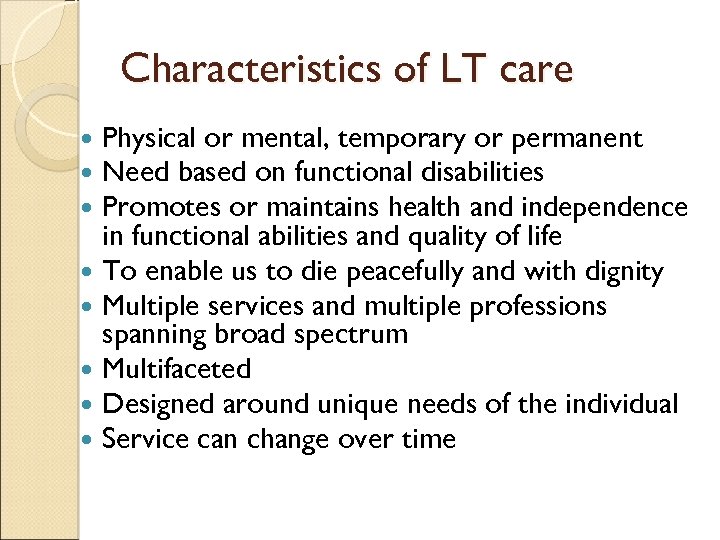 Characteristics of LT care

- Physical or mental, temporary or permanent
- Need based on functional disabilities
- Promotes or maintains health and independence in functional abilities and quality of life
- To enable us to die peacefully and with dignity
- Multiple services and multiple professions spanning broad spectrum
- Multifaceted
- Designed around unique needs of the individual
- Service can change over time